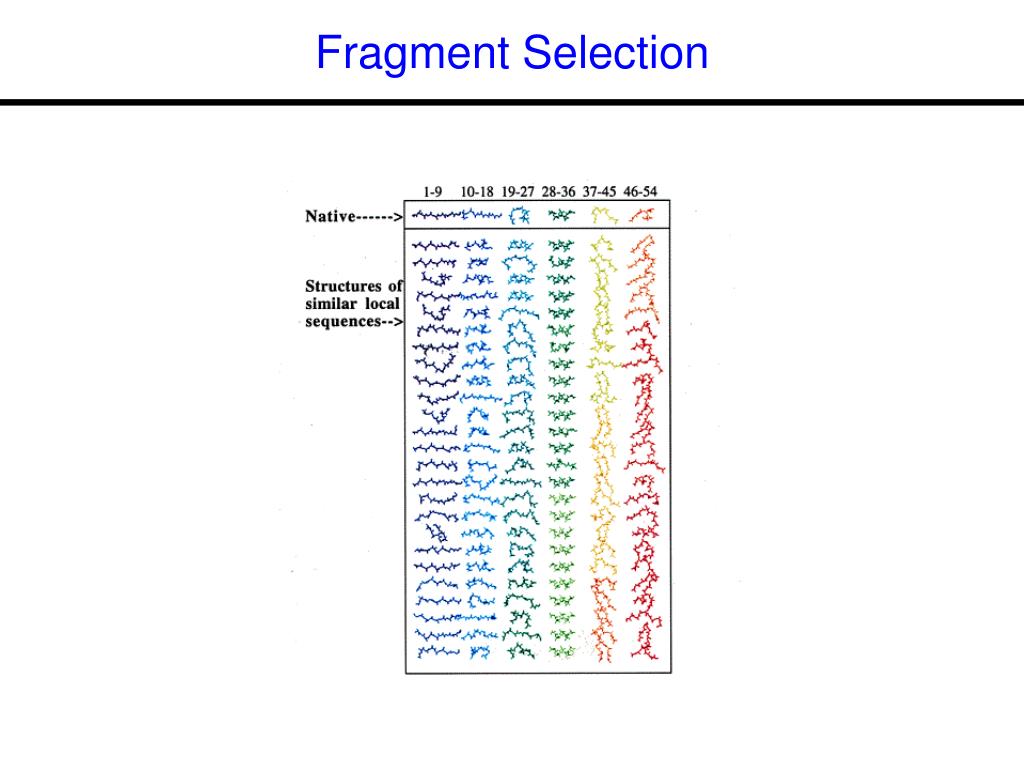 Fragment Selection

1-9 10-18 19-27 28-36 37-45 46-54

Native------>

Structures of similar local sequences-->